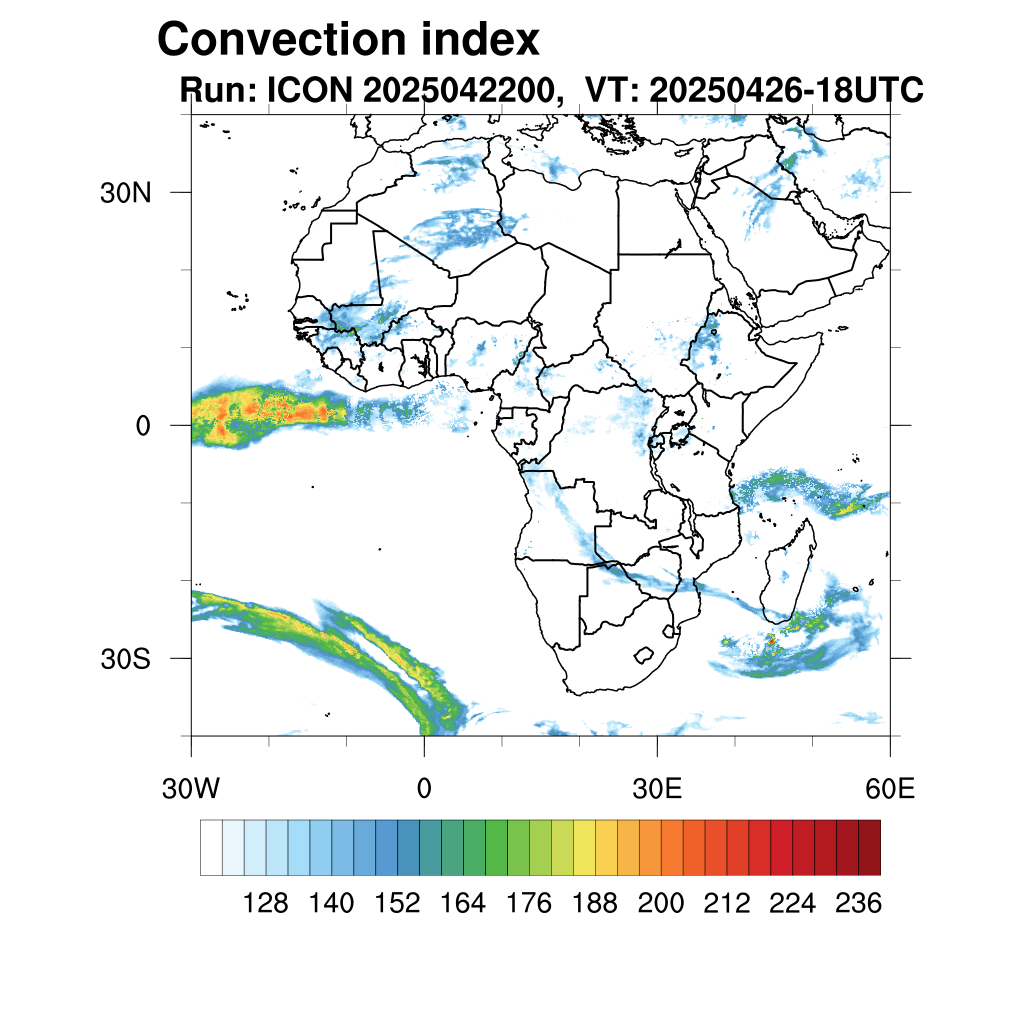 Convection index
Run: ICON 2025042200,  VT: 20250426-18UTC

30N
0
30S

30W
0
30E
60E

128 140 152 164 176 188 200 212 224 236